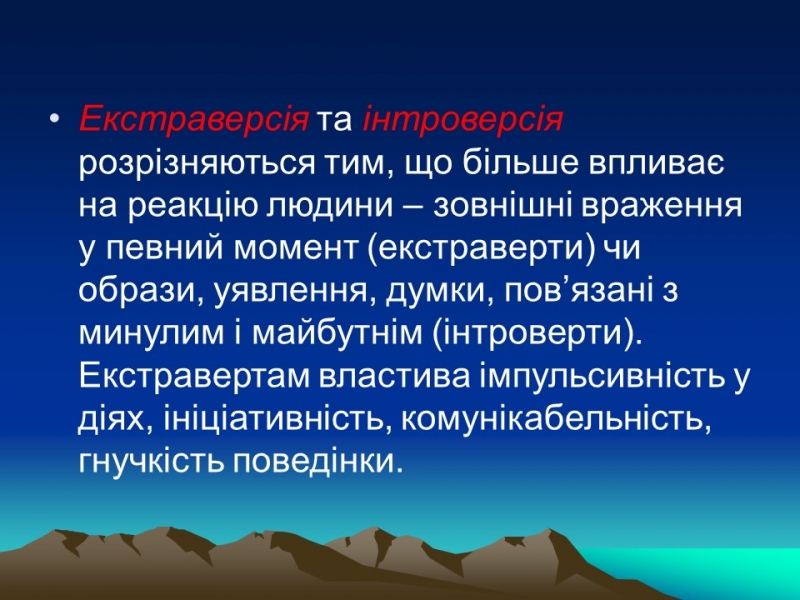 • Екстраверсія та інтроверсія розрізняються тим, що більше впливає на реакцію людини – зовнішні враження у певний момент (екстраверти) чи образи, уявлення, думки, пов’язані з минулим і майбутнім (інтроверти). Екстравертам властива імпульсивність у діях, ініціативність, комунікабельність, гнучкість поведінки.